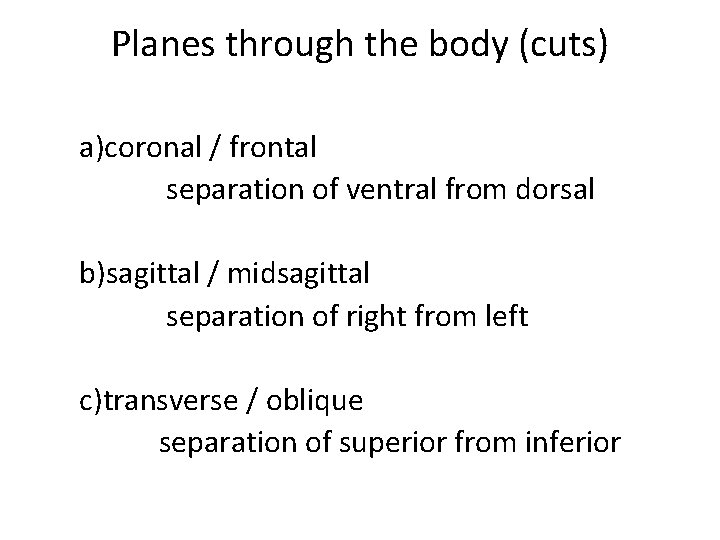 Planes through the body (cuts)

a)coronal / frontal
separation of ventral from dorsal

b)sagittal / midsagittal
separation of right from left

c)transverse / oblique
separation of superior from inferior